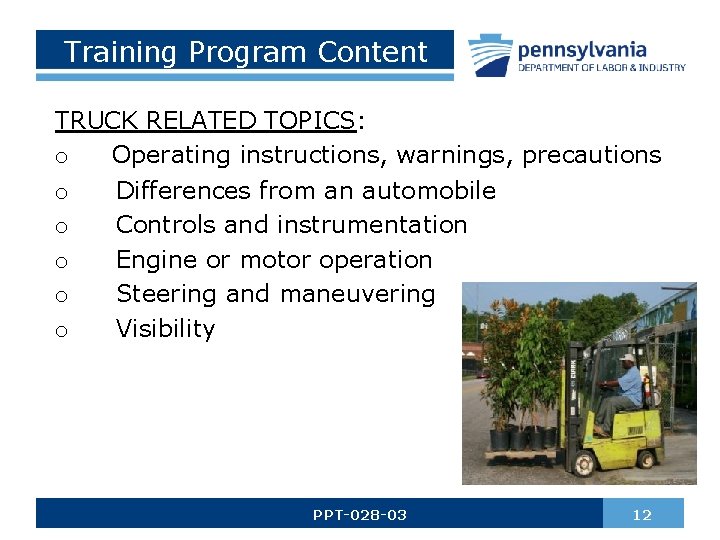 Training Program Content

pennsylvania
DEPARTMENT OF LABOR & INDUSTRY

TRUCK RELATED TOPICS:
o Operating instructions, warnings, precautions
o Differences from an automobile
o Controls and instrumentation
o Engine or motor operation
o Steering and maneuvering
o Visibility

CLARK

PPT-028-03
12